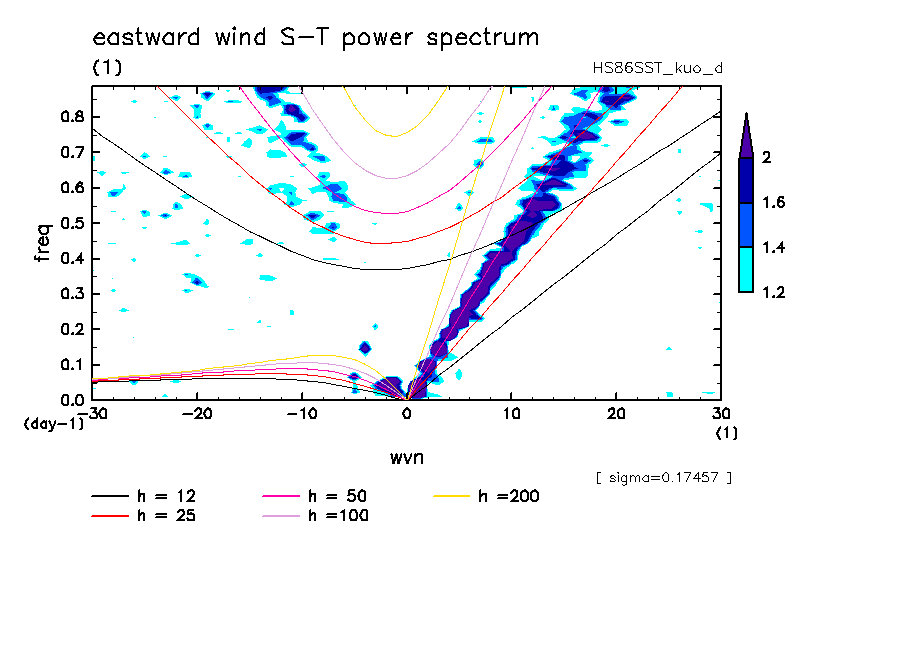 eastward wind S-T power spectrum

(1)

HS86SST_kuo_d

freq

0.8
0.7
0.6
0.5
0.4
0.3
0.2
0.1
0.0

(day-1)

-30 -20 -10 0 10 20 30

(1)

wvn

2
1.6
1.4
1.2

[ sigma=0.17457 ]

h = 12
h = 25
h = 50
h =100
h =200